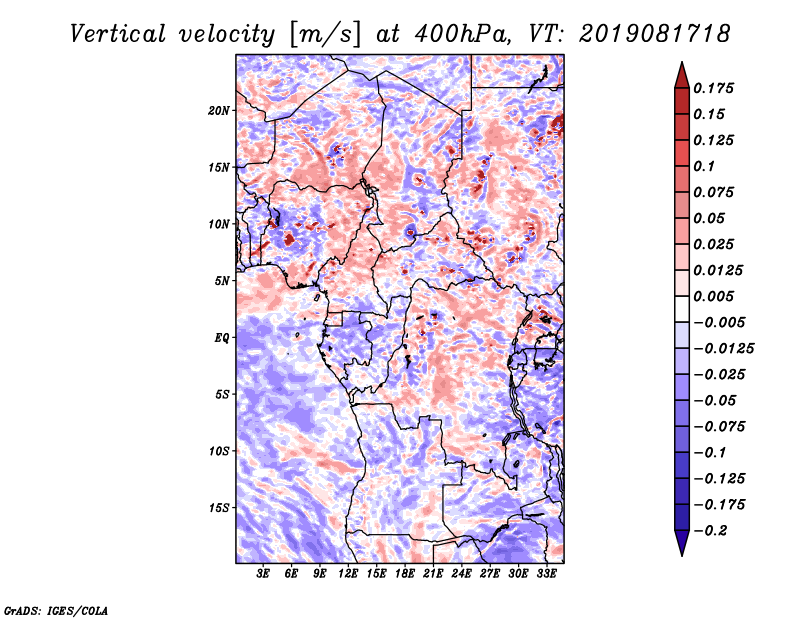 Vertical velocity [m/s] at 400hPa, VT: 2019081718

20N
15N
10N
5N
EQ
5S
10S
15S

3E 6E 9E 12E 15E 18E 21E 24E 27E 30E 33E

0.175
0.15
0.125
0.1
0.075
0.05
0.025
0.0125
0.005
−0.005
−0.0125
−0.025
−0.05
−0.075
−0.1
−0.125
−0.175
−0.2

GrADS: IGES/COLA